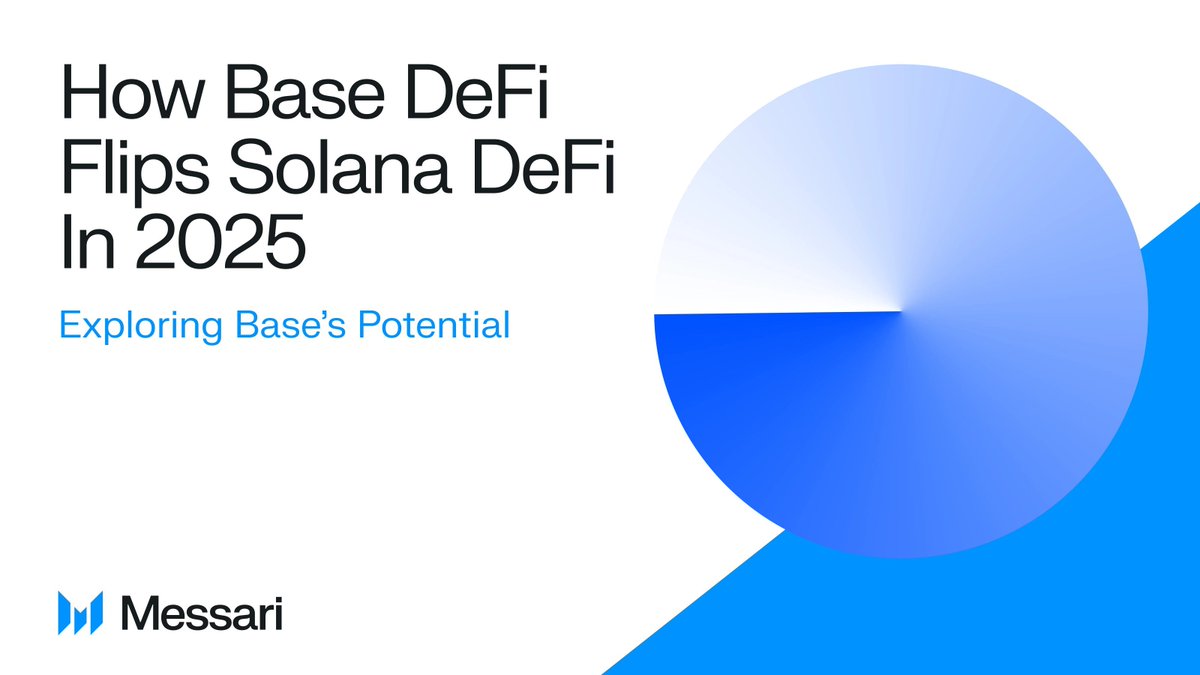 How Base DeFi Flips Solana DeFi In 2025

Exploring Base's Potential

Messari